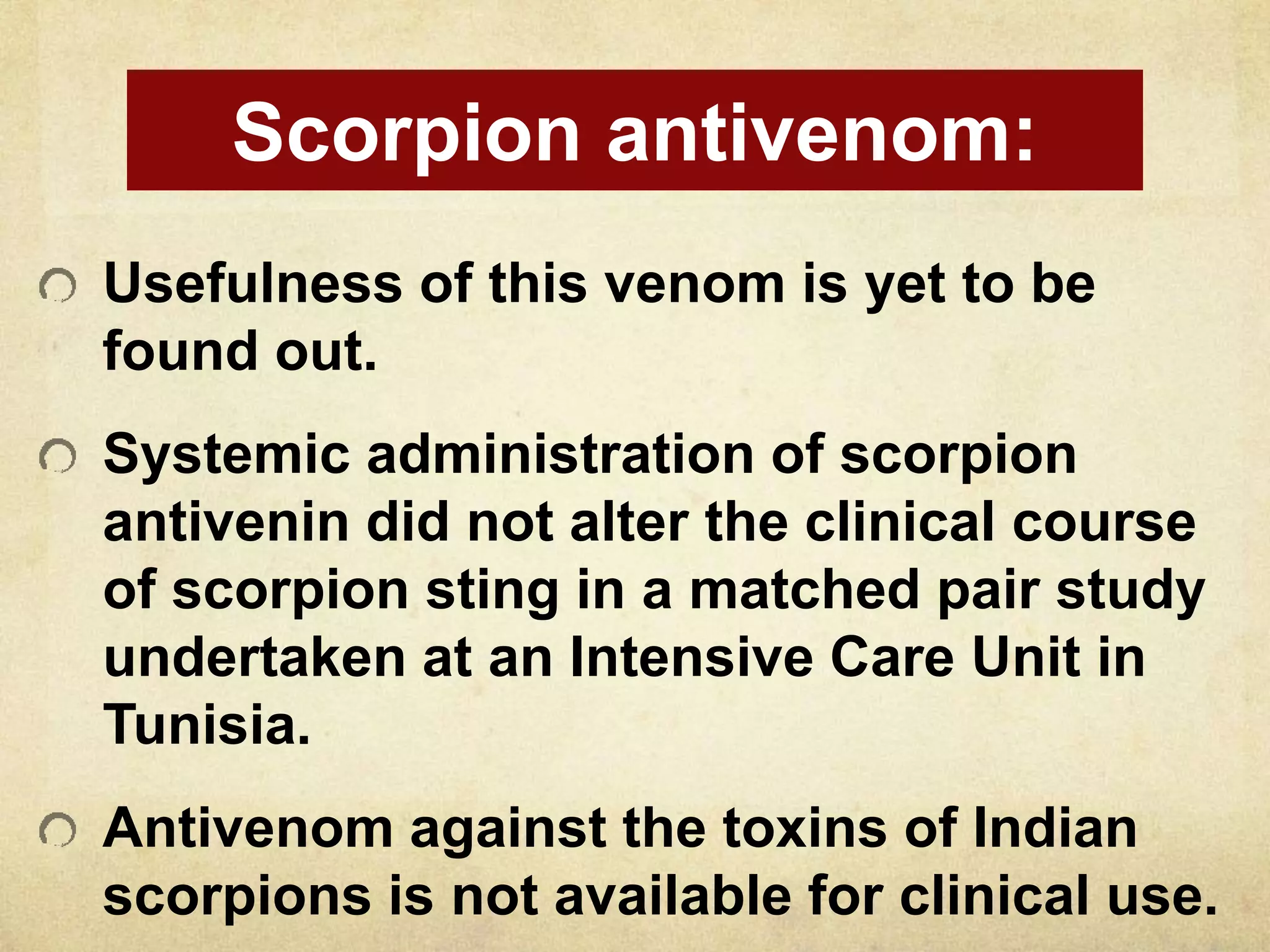 Scorpion antivenom:

Usefulness of this venom is yet to be found out.

Systemic administration of scorpion antivenin did not alter the clinical course of scorpion sting in a matched pair study undertaken at an Intensive Care Unit in Tunisia.

Antivenom against the toxins of Indian scorpions is not available for clinical use.